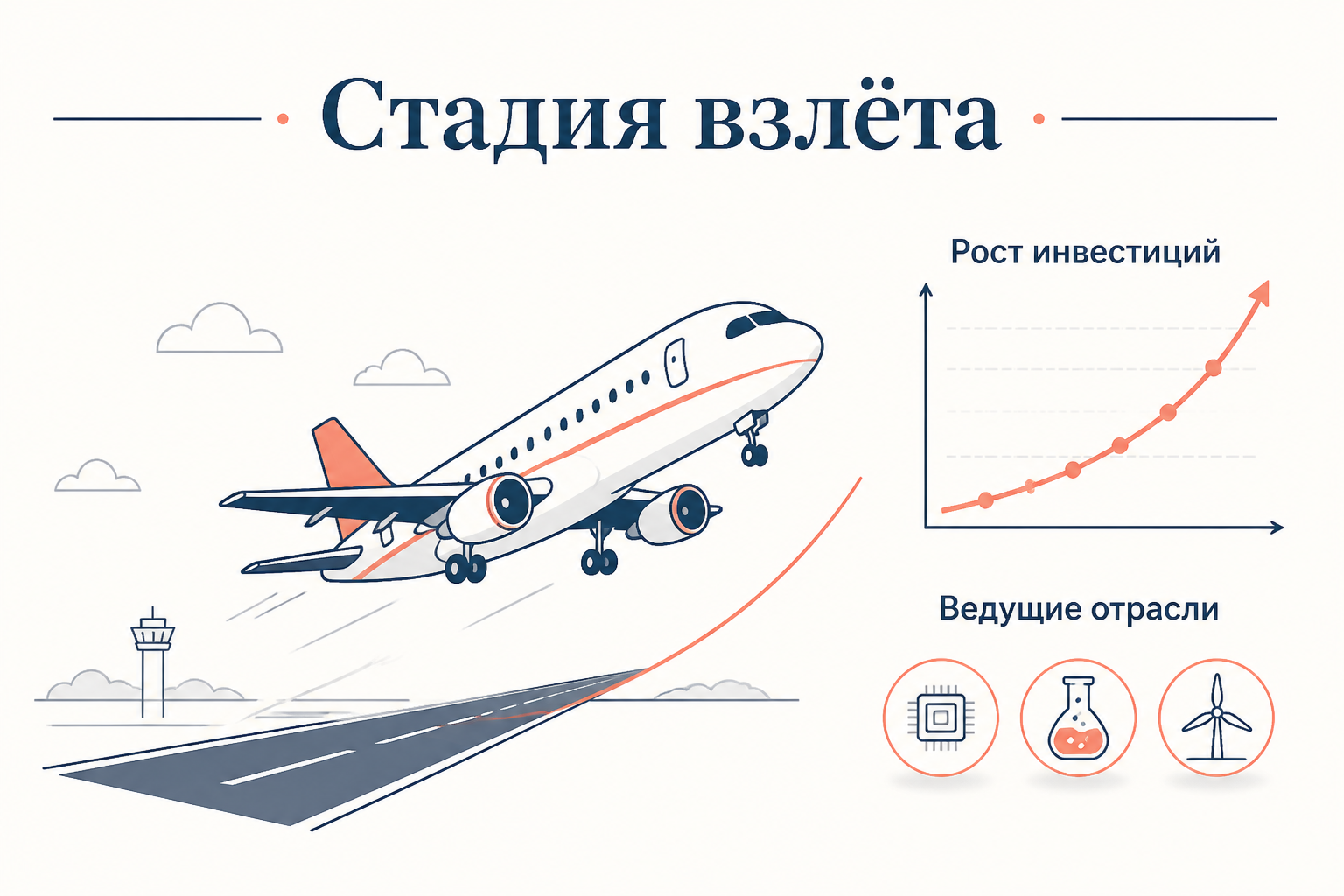 Стадия взлёта

Рост инвестиций

Ведущие отрасли